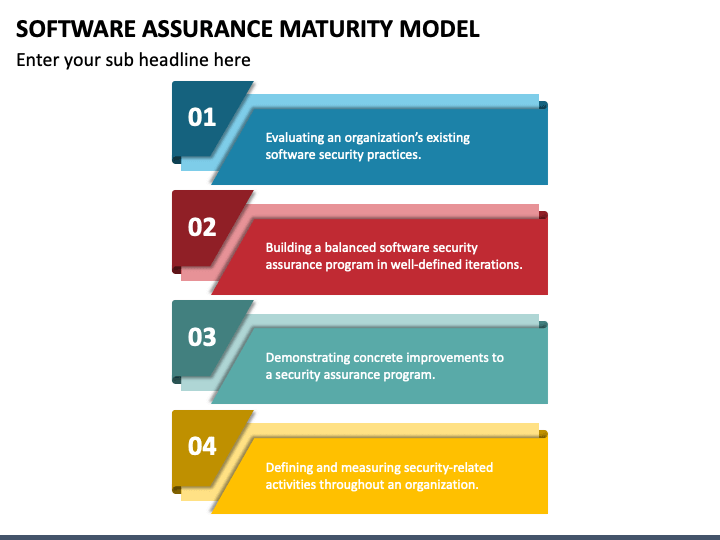 SOFTWARE ASSURANCE MATURITY MODEL

Enter your sub headline here

01

Evaluating an organization's existing software security practices.

02

Building a balanced software security assurance program in well-defined iterations.

03

Demonstrating concrete improvements to a security assurance program.

04

Defining and measuring security-related activities throughout an organization.